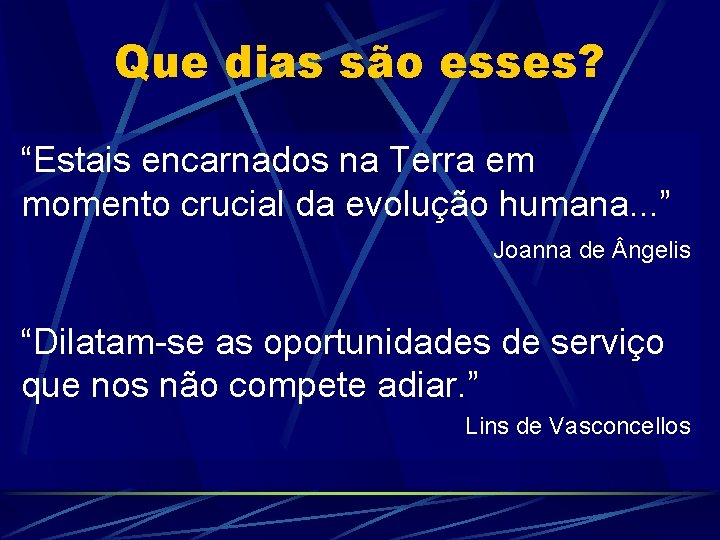 Que dias são esses?

“Estais encarnados na Terra em momento crucial da evolução humana...”

Joanna de Ângelis

“Dilatam-se as oportunidades de serviço que nos não compete adiar.”

Lins de Vasconcellos